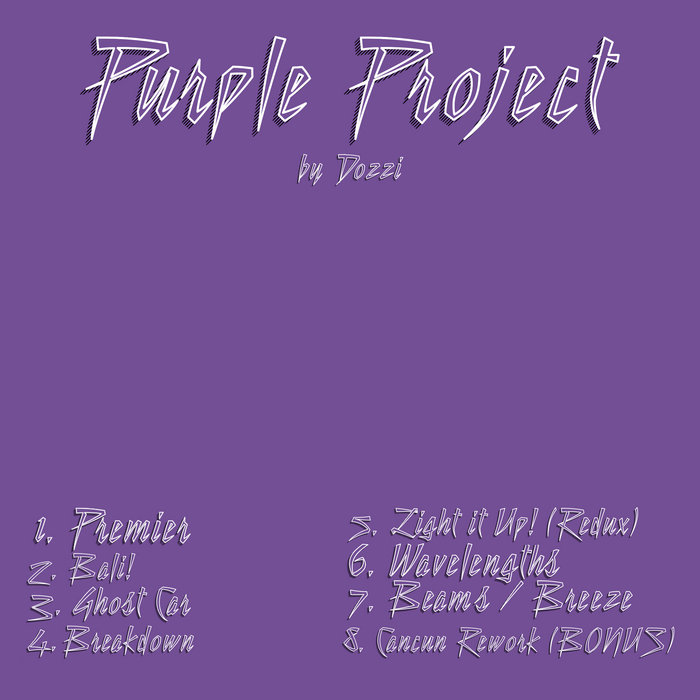 Purple Project

by Dozzi

1. Premier
2. Bali!
3. Ghost Car
4. Breakdown

5. Light it Up! (Redux)
6. Wavelengths
7. Beams / Breeze
8. Cancun Rework (BONUS)